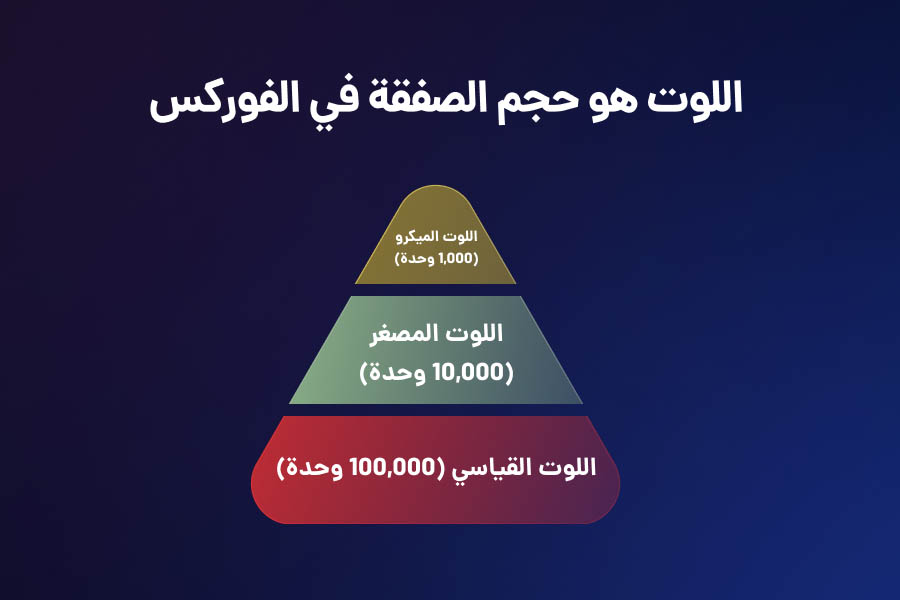 اللوت هو حجم الصفقة في الفوركس

اللوت الميكرو
(1,000 وحدة)

اللوت المصغر
(10,000 وحدة)

اللوت القياسي (100,000 وحدة)